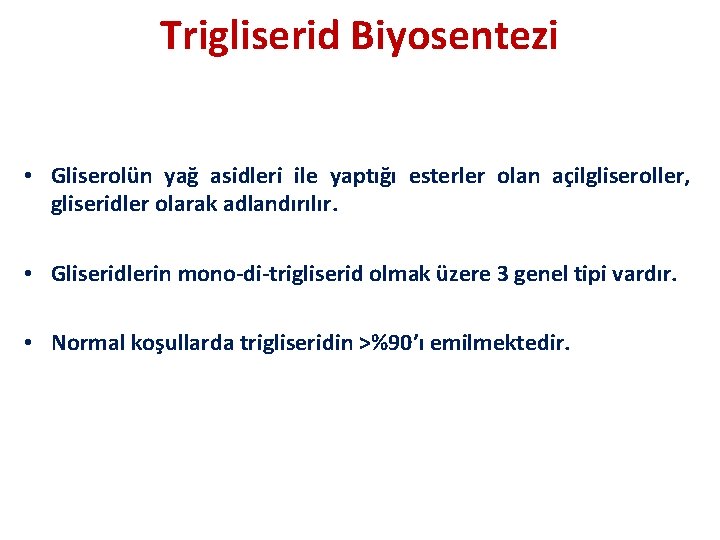 Trigliserid Biyosentezi

• Gliserolün yağ asidleri ile yaptığı esterler olan açilgliseroller, gliseridler olarak adlandırılır.

• Gliseridlerin mono-di-trigliserid olmak üzere 3 genel tipi vardır.

• Normal koşullarda trigliseridin >%90'ı emilmektedir.